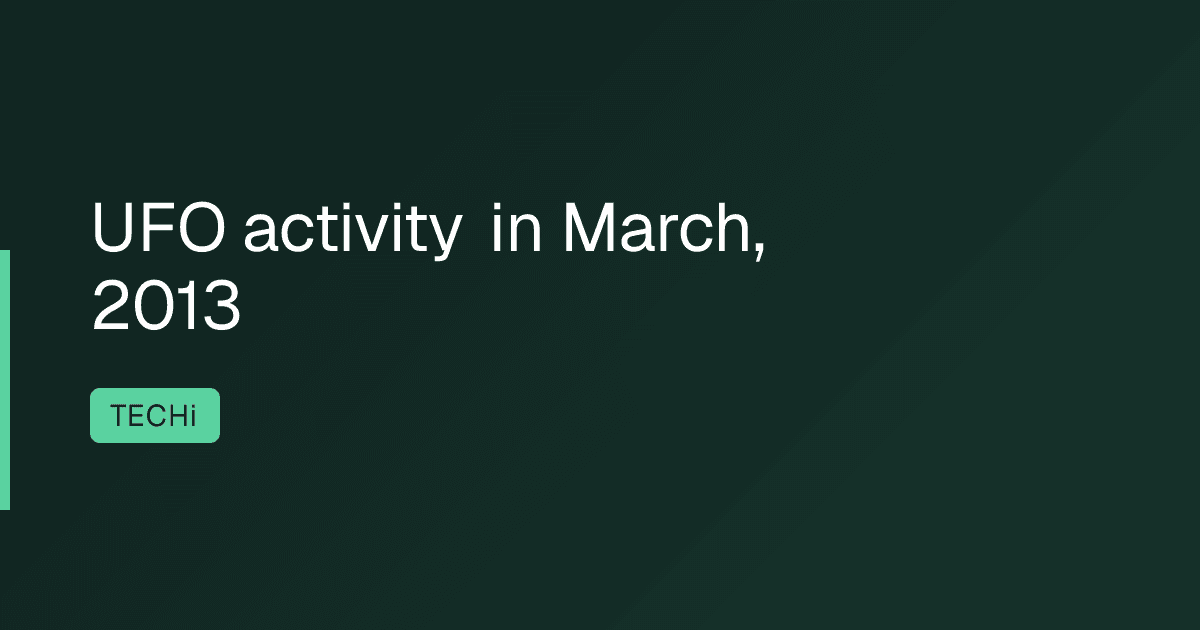 UFO activity  in March, 2013

TECHi